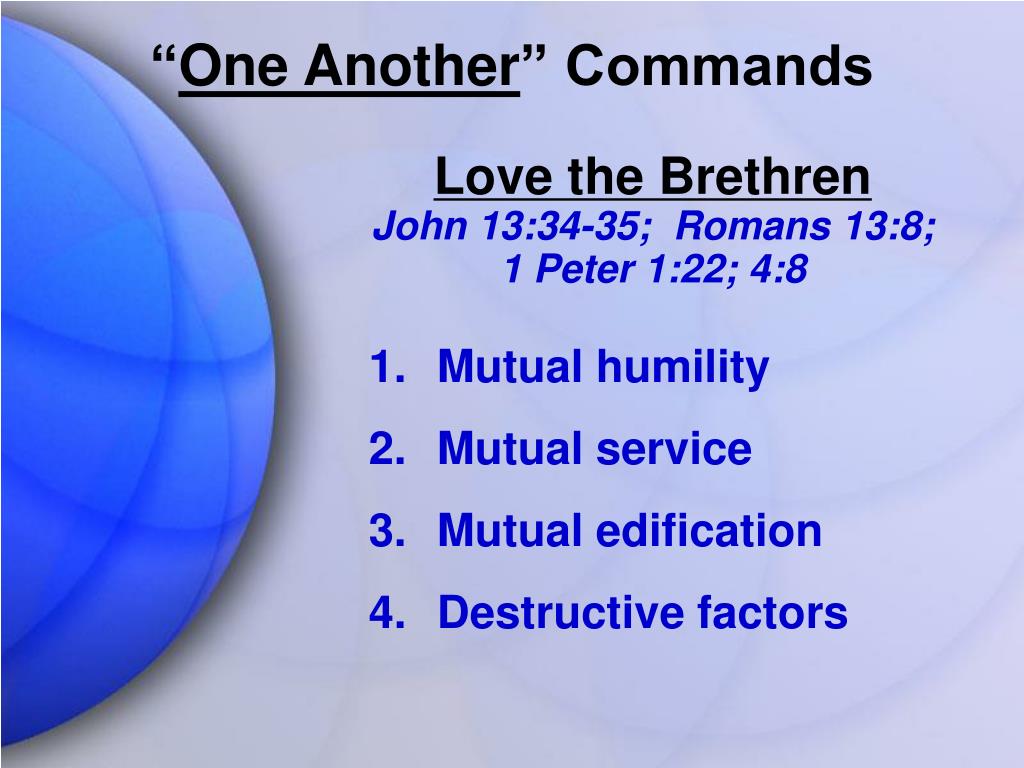 “One Another” Commands

Love the Brethren
John 13:34-35; Romans 13:8; 1 Peter 1:22; 4:8

1. Mutual humility
2. Mutual service
3. Mutual edification
4. Destructive factors